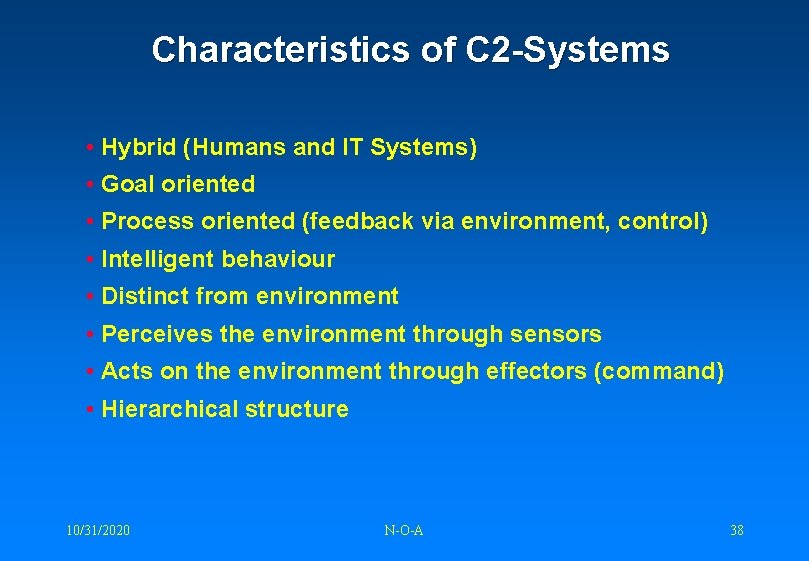 Characteristics of C2-Systems

• Hybrid (Humans and IT Systems)
• Goal oriented
• Process oriented (feedback via environment, control)
• Intelligent behaviour
• Distinct from environment
• Perceives the environment through sensors
• Acts on the environment through effectors (command)
• Hierarchical structure

10/31/2020 N-O-A 38